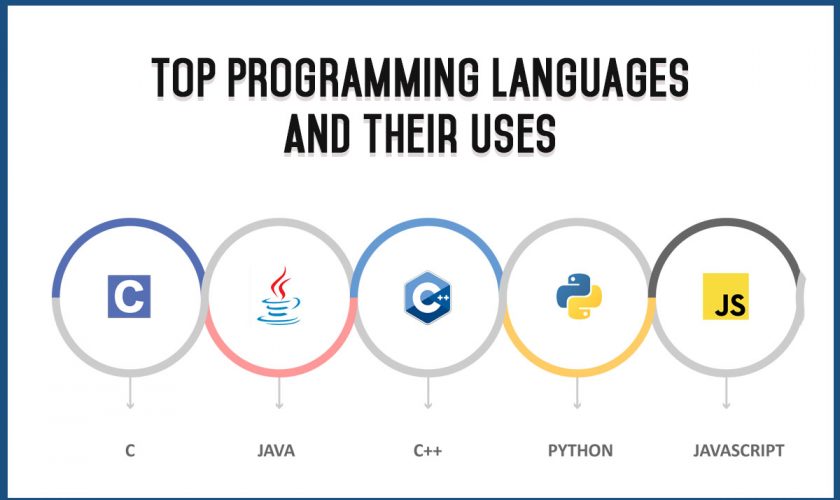 TOP PROGRAMMING LANGUAGES AND THEIR USES

C

C++

JS

C

JAVA

C++

PYTHON

JAVASCRIPT